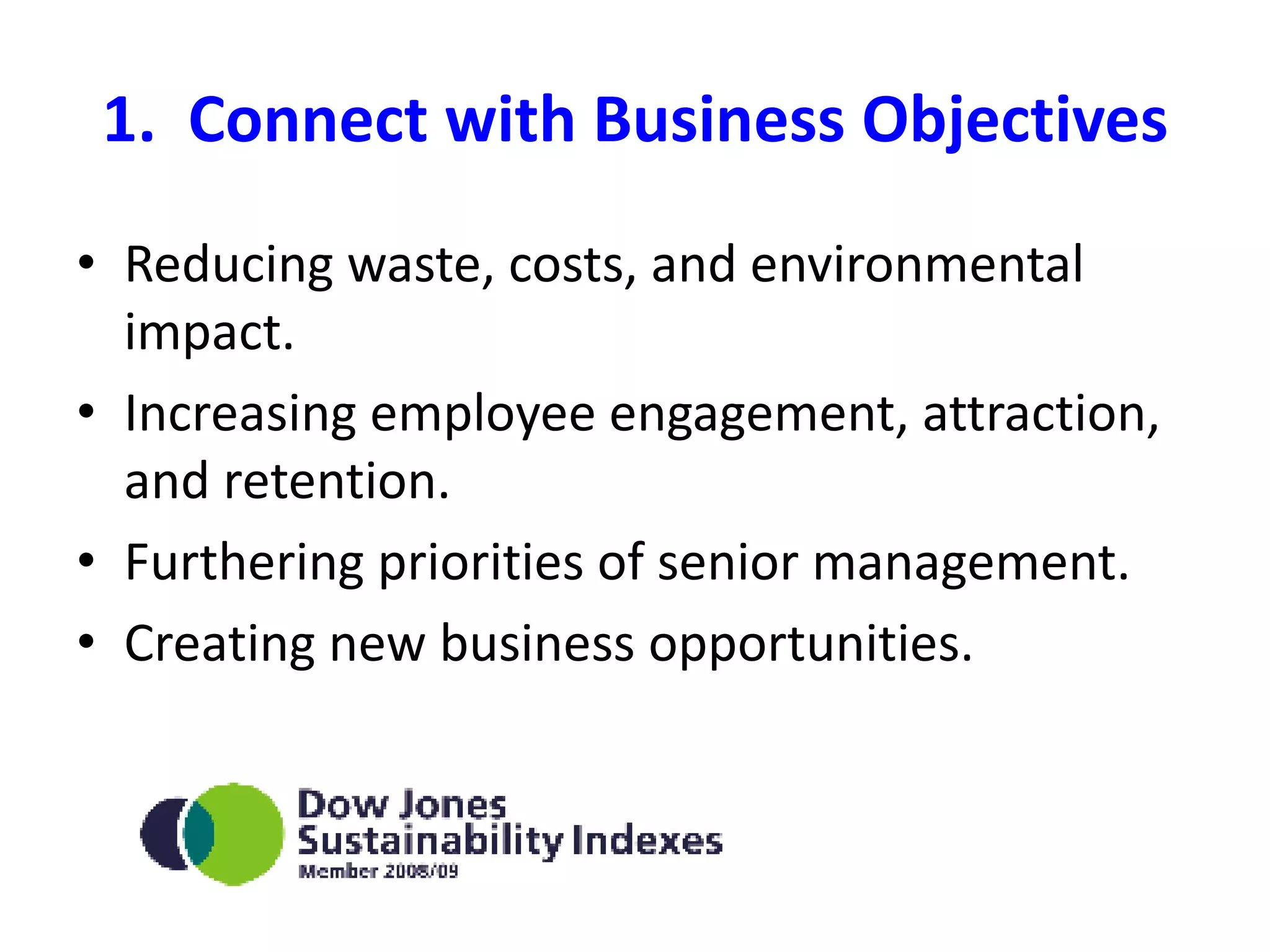 1. Connect with Business Objectives

• Reducing waste, costs, and environmental impact.
• Increasing employee engagement, attraction, and retention.
• Furthering priorities of senior management.
• Creating new business opportunities.

Dow Jones
Sustainability Indexes
Member 2008/09